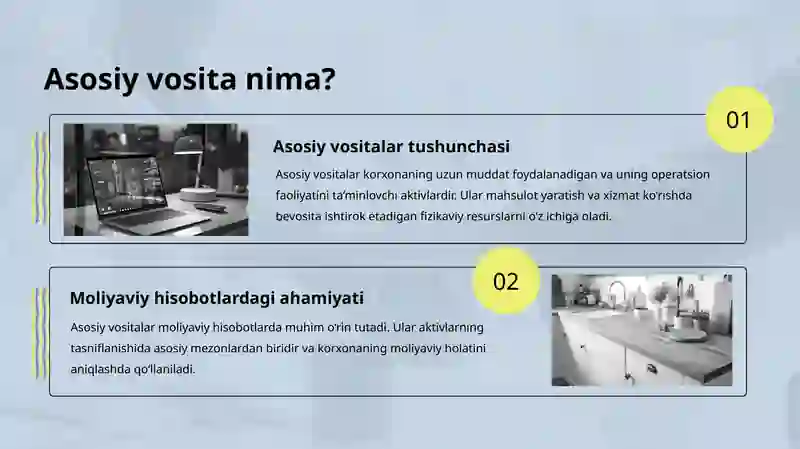 Asosiy vosita nima?

01

Asosiy vositalar tushunchasi

Asosiy vositalar korxonaning uzun muddat foydalanadigan va uning operatsion faoliyatini ta'minlovchi aktivlardir. Ular mahsulot yaratish va xizmat ko'rishda bevosita ishtirok etadigan fizikaviy resurslarni o'z ichiga oladi.

02

Moliyaviy hisobotlardagi ahamiyati

Asosiy vositalar moliyaviy hisobotlarda muhim o'rin tutadi. Ular aktivlarning tasniflanishida asosiy mezonlardan biridir va korxonaning moliyaviy holatini aniqlashda qo'llaniladi.